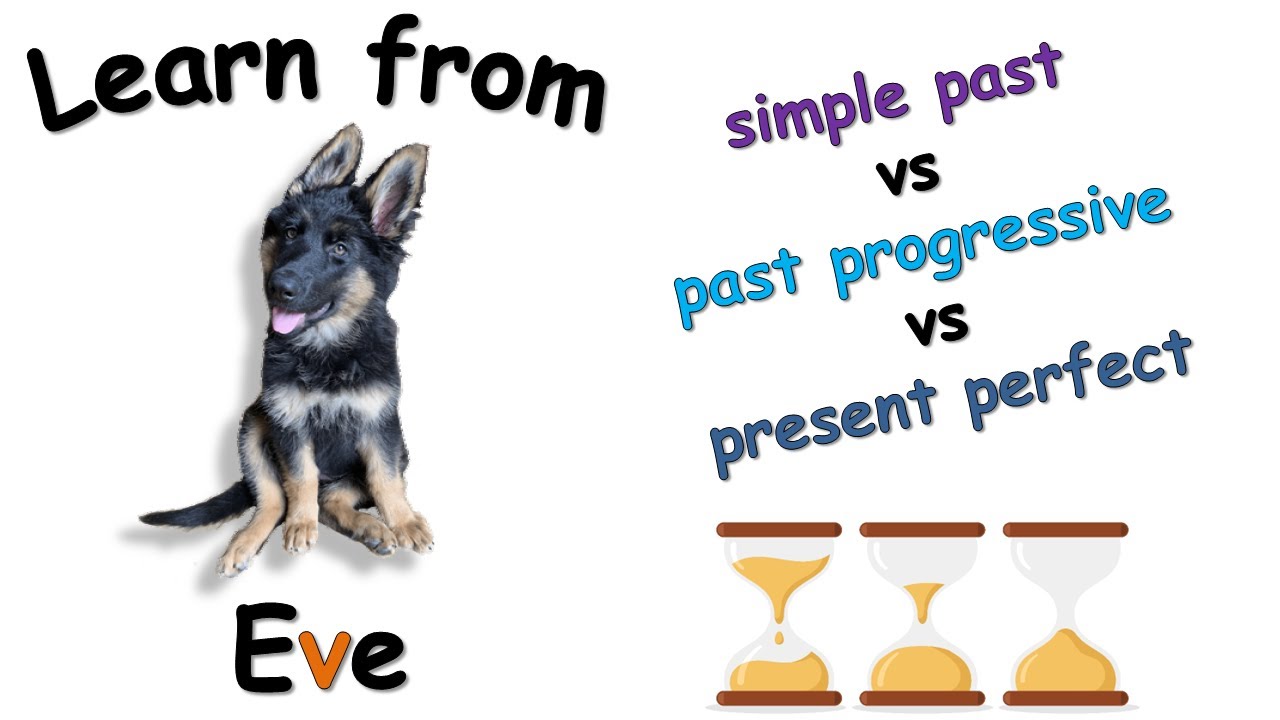 Learn from

Eve

simple past
vs
past progressive
vs
present perfect